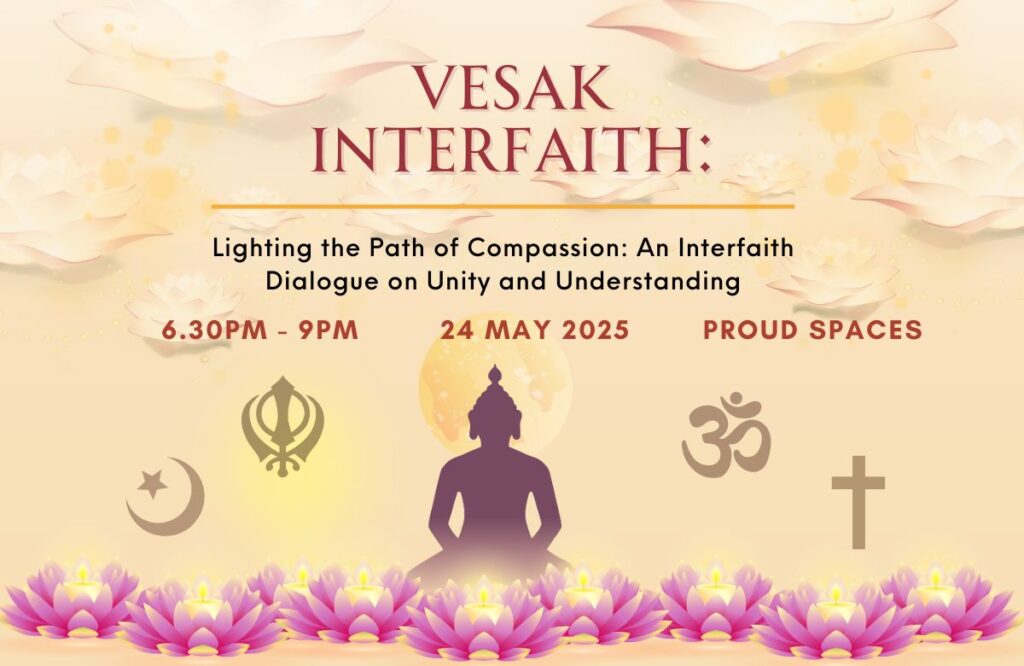 VESAK INTERFAITH:

Lighting the Path of Compassion: An Interfaith Dialogue on Unity and Understanding

6.30PM - 9PM

24 MAY 2025

PROUD SPACES